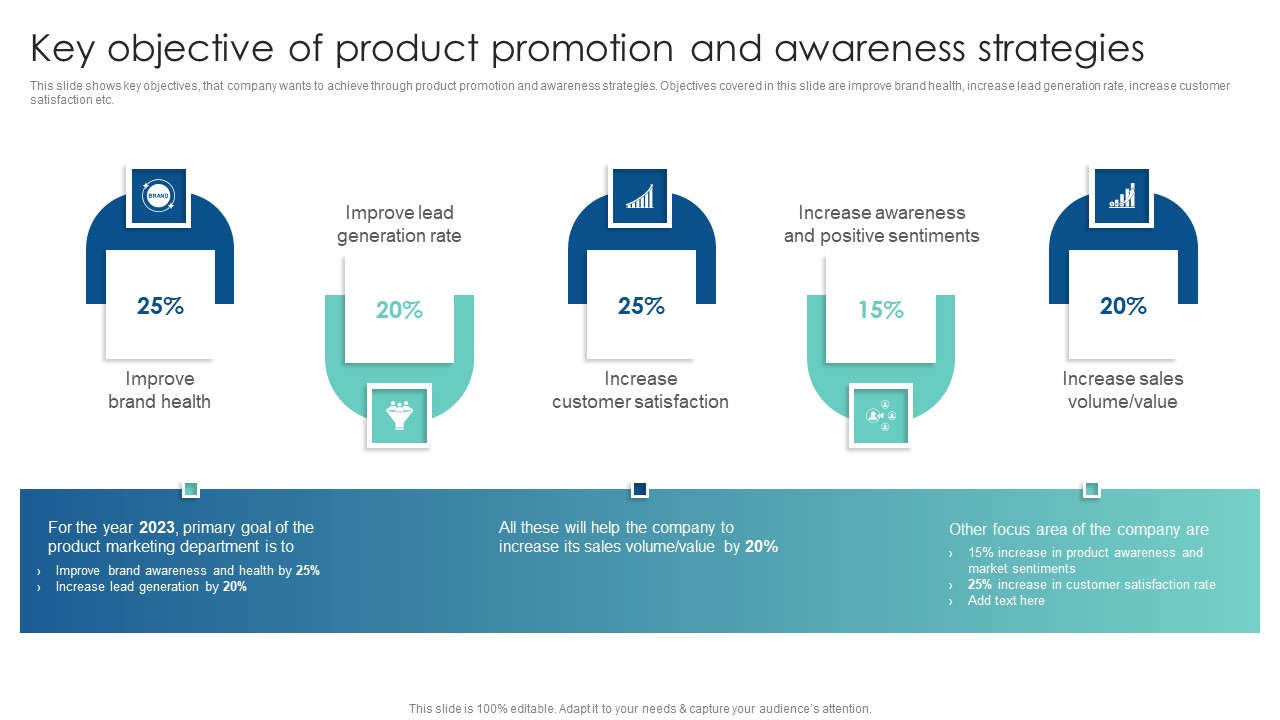 Key objective of product promotion and awareness strategies

This slide shows key objectives, that company wants to achieve through product promotion and awareness strategies. Objectives covered in this slide are improve brand health, increase lead generation rate, increase customer satisfaction etc.

BRAND

25%

Improve brand health

Improve lead generation rate

20%

25%

Increase customer satisfaction

Increase awareness and positive sentiments

15%

20%

Increase sales volume/value

For the year 2023, primary goal of the product marketing department is to

› Improve brand awareness and health by 25%
› Increase lead generation by 20%

All these will help the company to increase its sales volume/value by 20%

Other focus area of the company are

› 15% increase in product awareness and market sentiments
› 25% increase in customer satisfaction rate
› Add text here

This slide is 100% editable. Adapt it to your needs & capture your audience's attention.